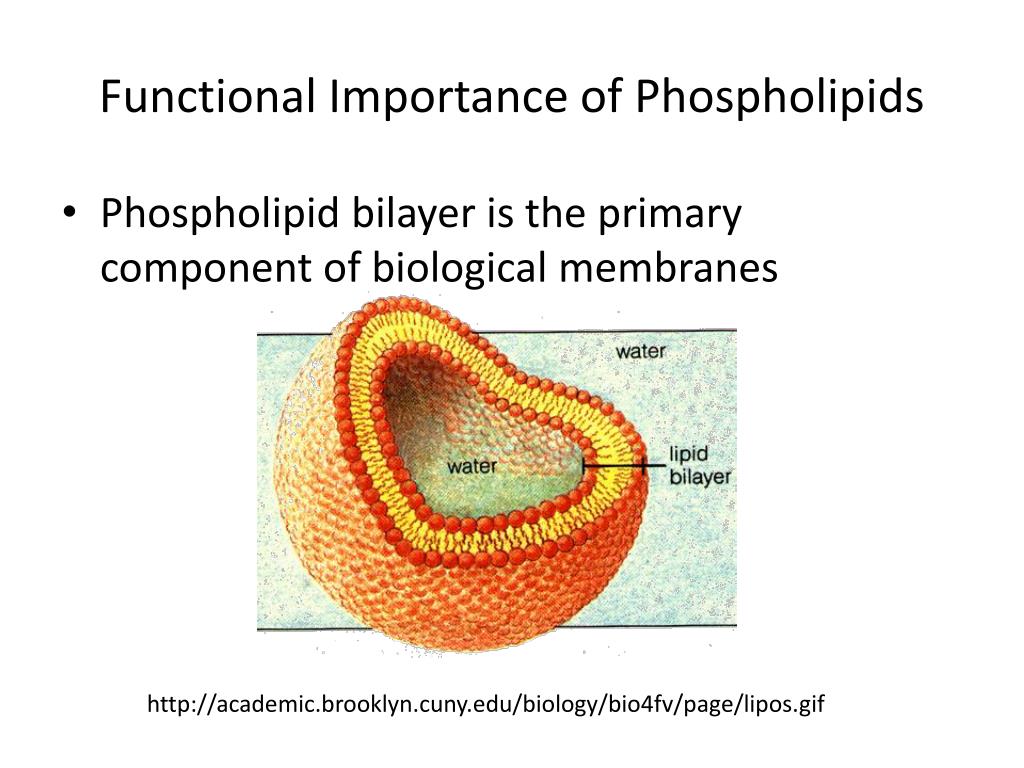 Functional Importance of Phospholipids

• Phospholipid bilayer is the primary component of biological membranes

water

water

lipid bilayer

http://academic.brooklyn.cuny.edu/biology/bio4fv/page/lipos.gif